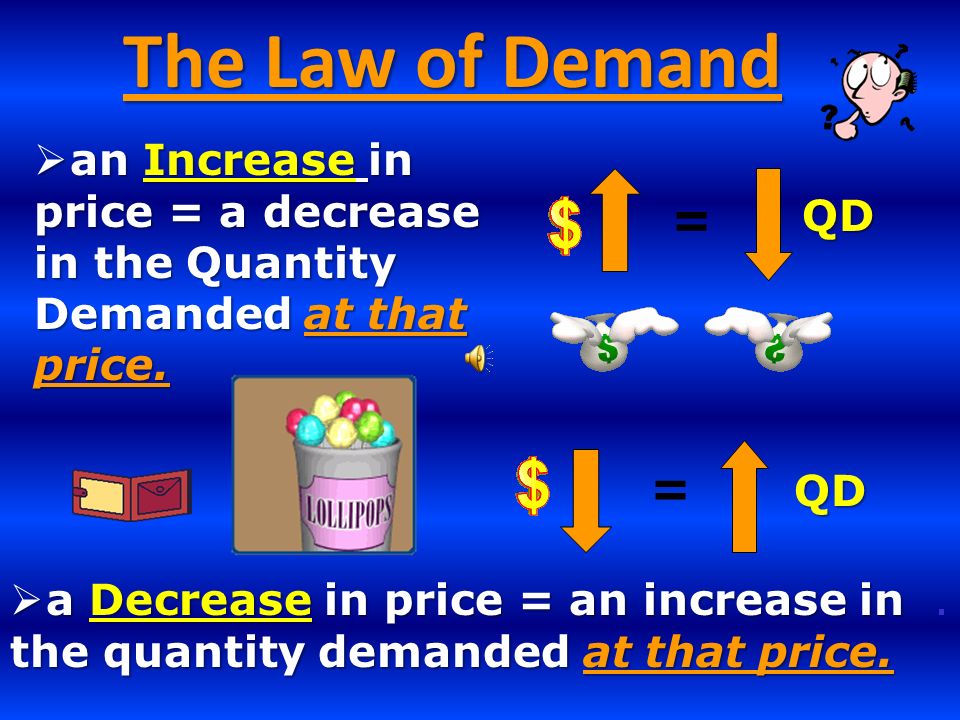 The Law of Demand

➢an Increase in price = a decrease in the Quantity Demanded at that price.

$ = QD

$ $

LOLLIPOPS

$ = QD

➢a Decrease in price = an increase in the quantity demanded at that price.